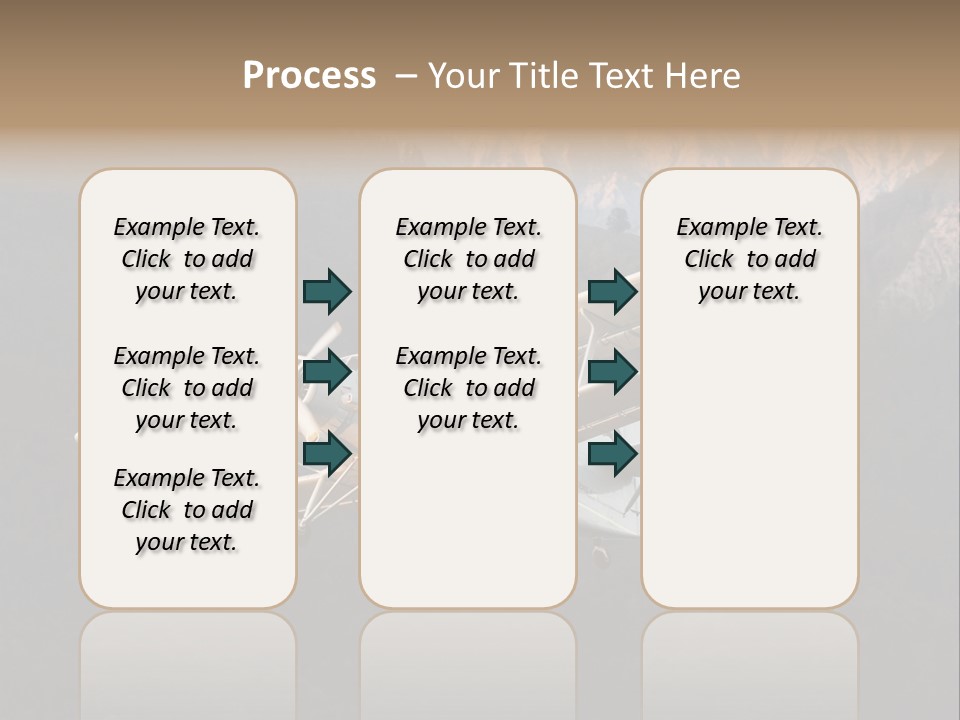 Process – Your Title Text Here

Example Text. Click to add your text.

Example Text. Click to add your text.

Example Text. Click to add your text.

Example Text. Click to add your text.

Example Text. Click to add your text.

Example Text. Click to add your text.